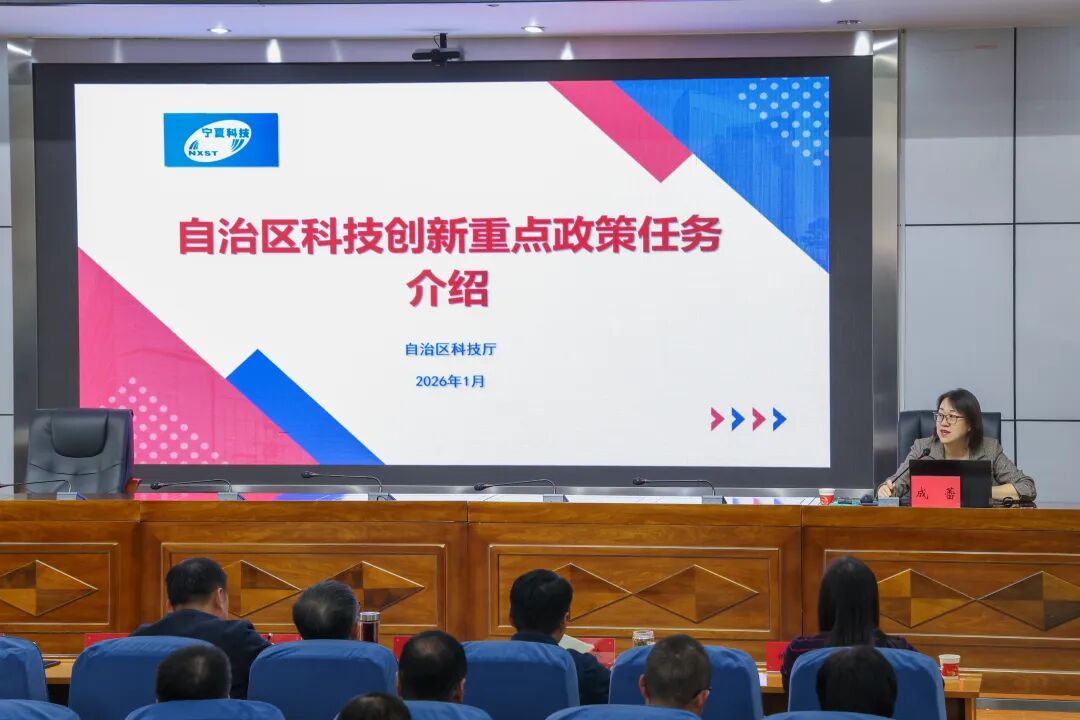 宁夏科技
NXST

自治区科技创新重点政策任务介绍

自治区科技厅

2026年1月

成蕾